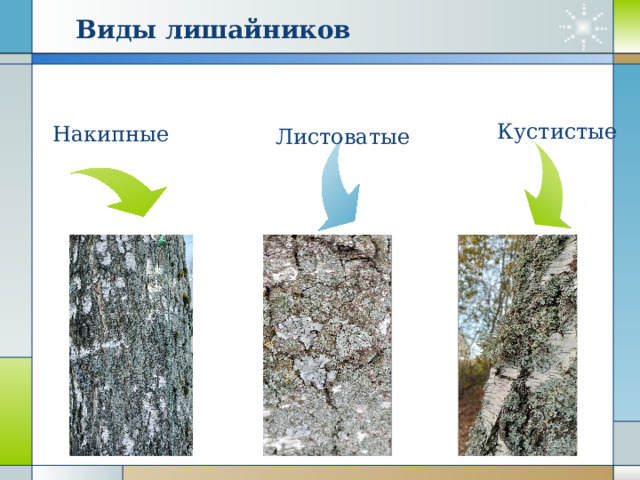 Виды лишайников

Накипные

Листоватые

Кустистые